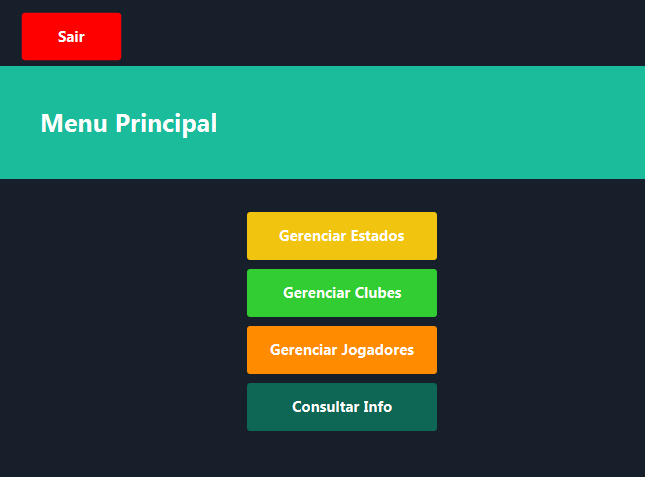 Sair

Menu Principal

Gerenciar Estados

Gerenciar Clubes

Gerenciar Jogadores

Consultar Info